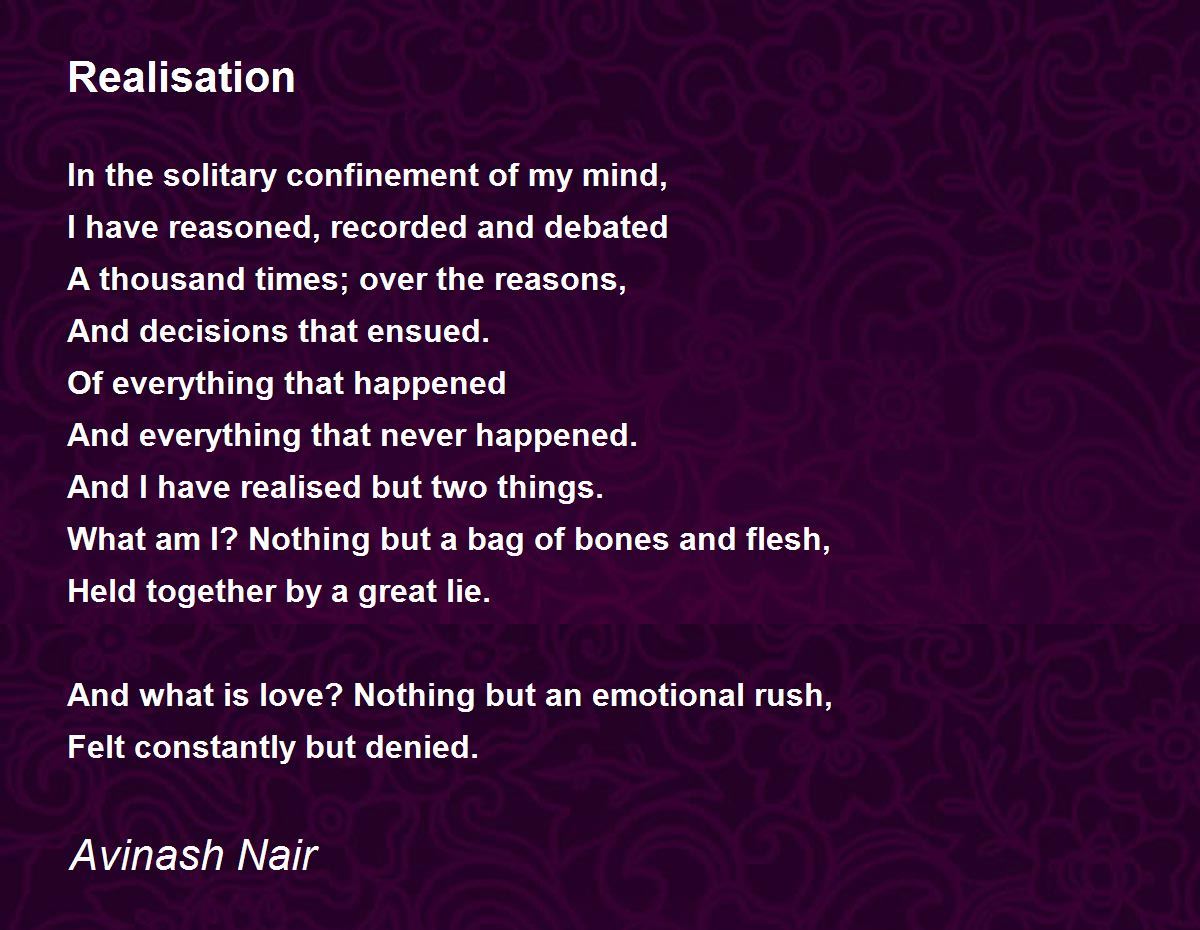 Realisation

In the solitary confinement of my mind,
I have reasoned, recorded and debated
A thousand times; over the reasons,
And decisions that ensued.
Of everything that happened
And everything that never happened.
And I have realised but two things.
What am I? Nothing but a bag of bones and flesh,
Held together by a great lie.

And what is love? Nothing but an emotional rush,
Felt constantly but denied.

Avinash Nair